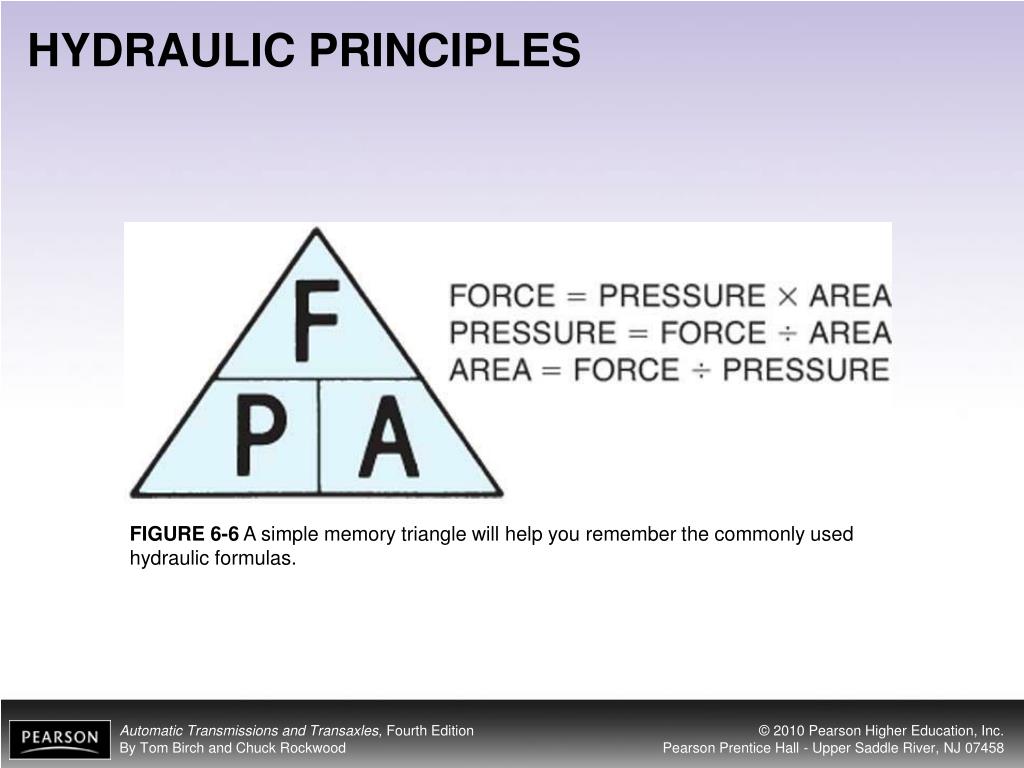 HYDRAULIC PRINCIPLES

F

P A

FORCE = PRESSURE × AREA
PRESSURE = FORCE ÷ AREA
AREA = FORCE ÷ PRESSURE

FIGURE 6-6 A simple memory triangle will help you remember the commonly used hydraulic formulas.

PEARSON

Automatic Transmissions and Transaxles, Fourth Edition
By Tom Birch and Chuck Rockwood

© 2010 Pearson Higher Education, Inc.
Pearson Prentice Hall - Upper Saddle River, NJ 07458